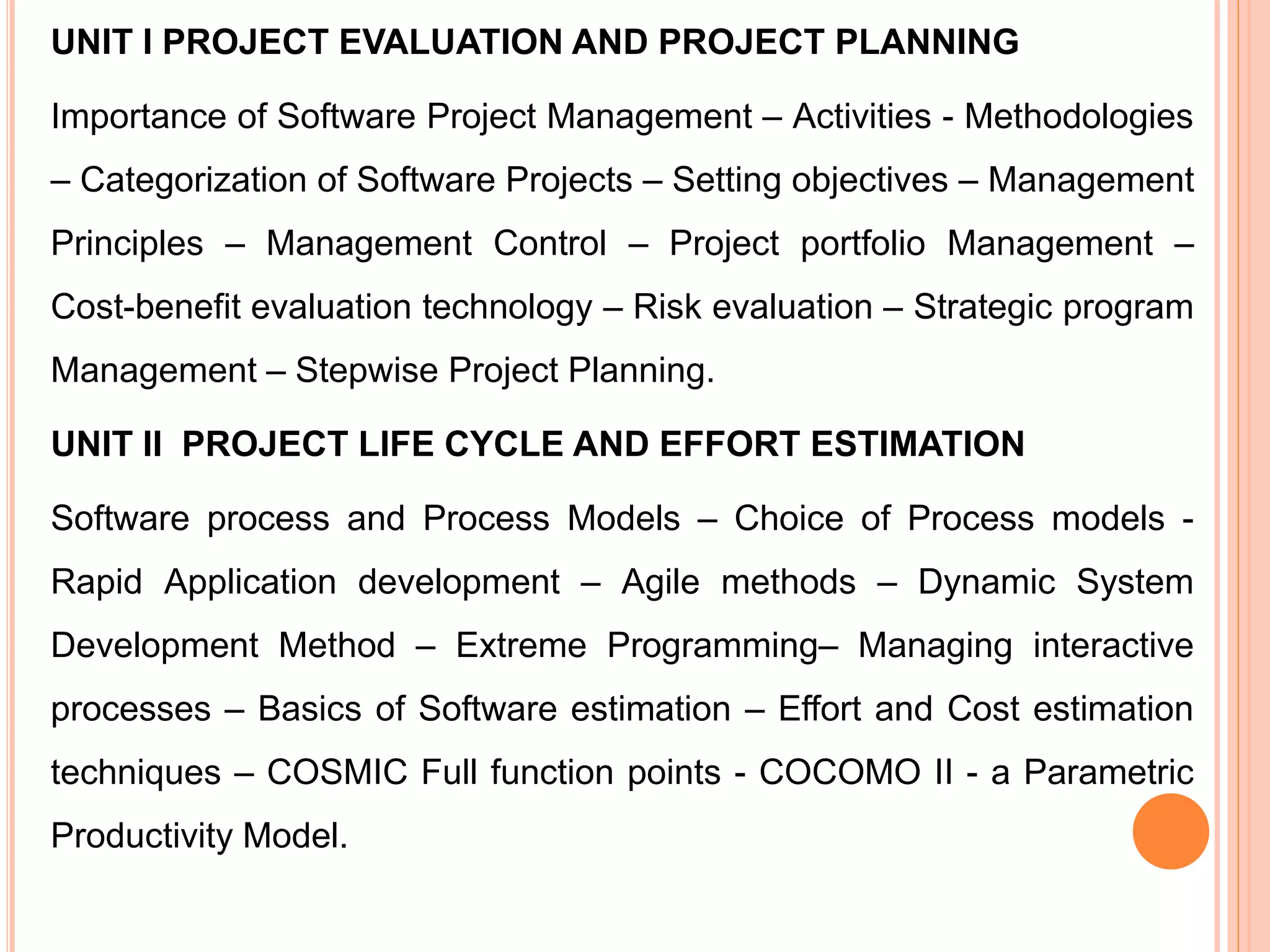 UNIT I PROJECT EVALUATION AND PROJECT PLANNING

Importance of Software Project Management – Activities - Methodologies – Categorization of Software Projects – Setting objectives – Management Principles – Management Control – Project portfolio Management – Cost-benefit evaluation technology – Risk evaluation – Strategic program Management – Stepwise Project Planning.

UNIT II PROJECT LIFE CYCLE AND EFFORT ESTIMATION

Software process and Process Models – Choice of Process models - Rapid Application development – Agile methods – Dynamic System Development Method – Extreme Programming– Managing interactive processes – Basics of Software estimation – Effort and Cost estimation techniques – COSMIC Full function points - COCOMO II - a Parametric Productivity Model.